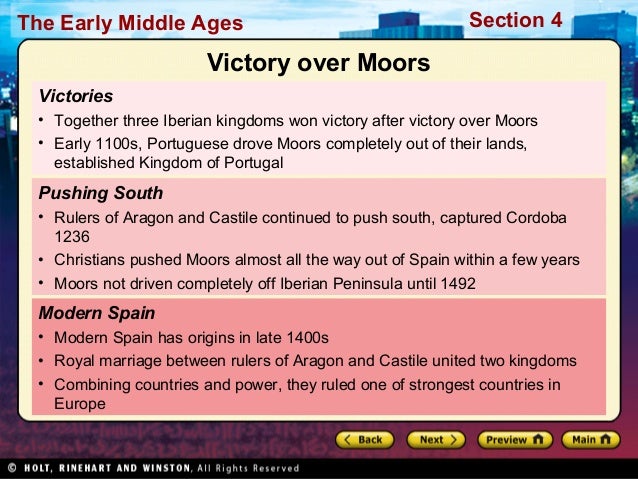 The Early Middle Ages

Section 4

Victory over Moors

Victories

• Together three Iberian kingdoms won victory after victory over Moors
• Early 1100s, Portuguese drove Moors completely out of their lands, established Kingdom of Portugal

Pushing South

• Rulers of Aragon and Castile continued to push south, captured Cordoba 1236
• Christians pushed Moors almost all the way out of Spain within a few years
• Moors not driven completely off Iberian Peninsula until 1492

Modern Spain

• Modern Spain has origins in late 1400s
• Royal marriage between rulers of Aragon and Castile united two kingdoms
• Combining countries and power, they ruled one of strongest countries in Europe

Back

Next

Preview

Main

© HOLT, RINEHART AND WINSTON, All Rights Reserved